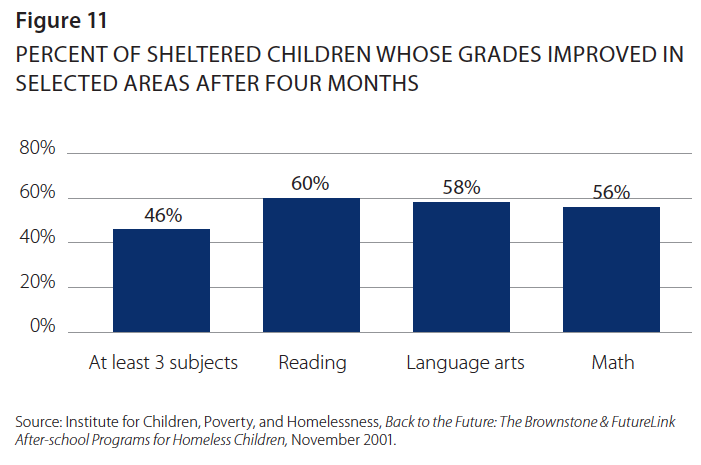 Figure 11
PERCENT OF SHELTERED CHILDREN WHOSE GRADES IMPROVED IN SELECTED AREAS AFTER FOUR MONTHS

80%
60%
40%
20%
0%

46%
60%
58%
56%

At least 3 subjects
Reading
Language arts
Math

Source: Institute for Children, Poverty, and Homelessness, Back to the Future: The Brownstone & FutureLink After-school Programs for Homeless Children, November 2001.